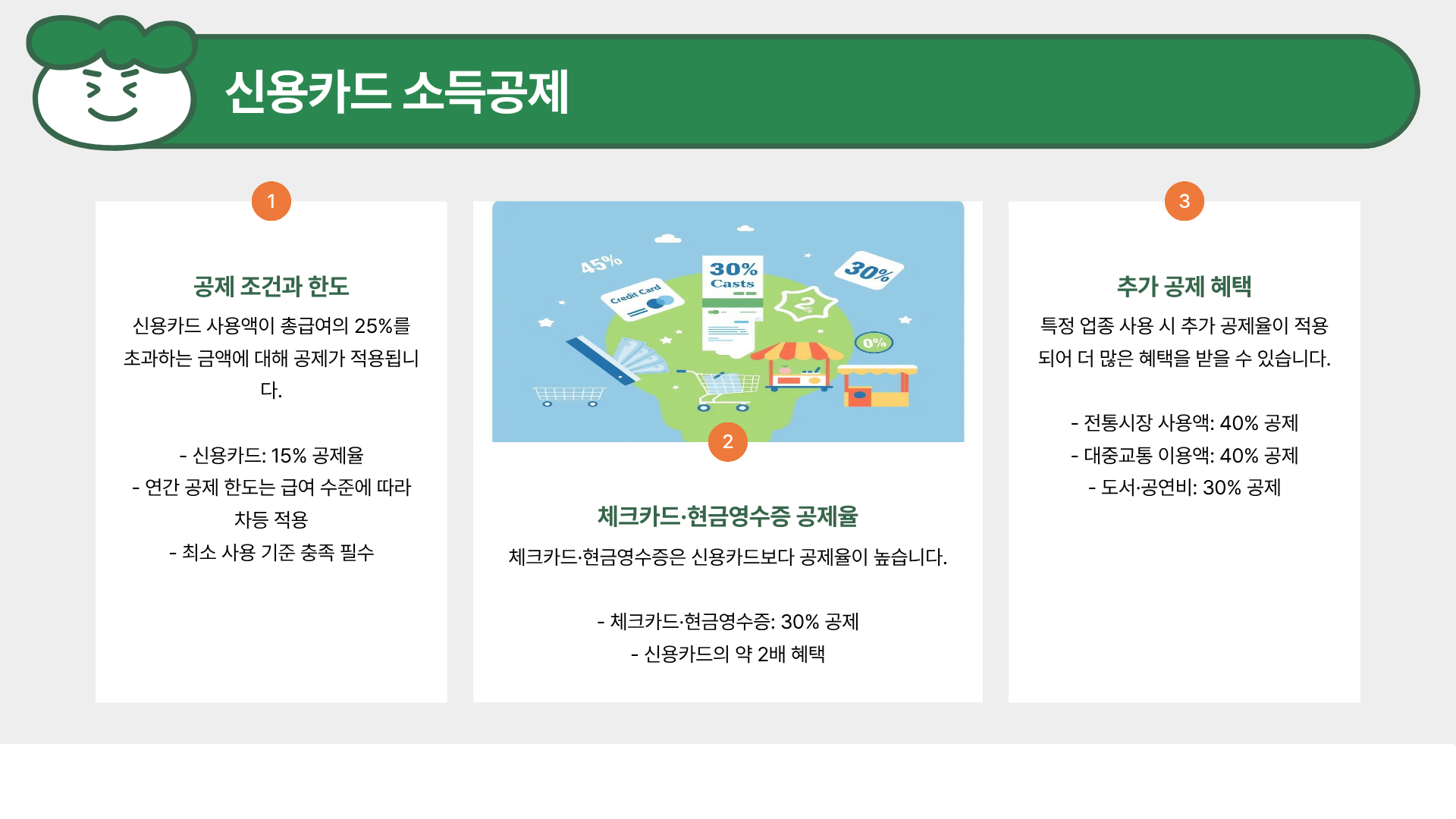 신용카드 소득공제

1

공제 조건과 한도

신용카드 사용액이 총급여의 25%를 초과하는 금액에 대해 공제가 적용됩니다.

- 신용카드: 15% 공제율
- 연간 공제 한도는 급여 수준에 따라 차등 적용
- 최소 사용 기준 충족 필수

45%

Credit Card

30%
Casts

30%

0%

2

체크카드·현금영수증 공제율

체크카드·현금영수증은 신용카드보다 공제율이 높습니다.

- 체크카드·현금영수증: 30% 공제
- 신용카드의 약 2배 혜택

3

추가 공제 혜택

특정 업종 사용 시 추가 공제율이 적용되어 더 많은 혜택을 받을 수 있습니다.

- 전통시장 사용액: 40% 공제
- 대중교통 이용액: 40% 공제
- 도서·공연비: 30% 공제